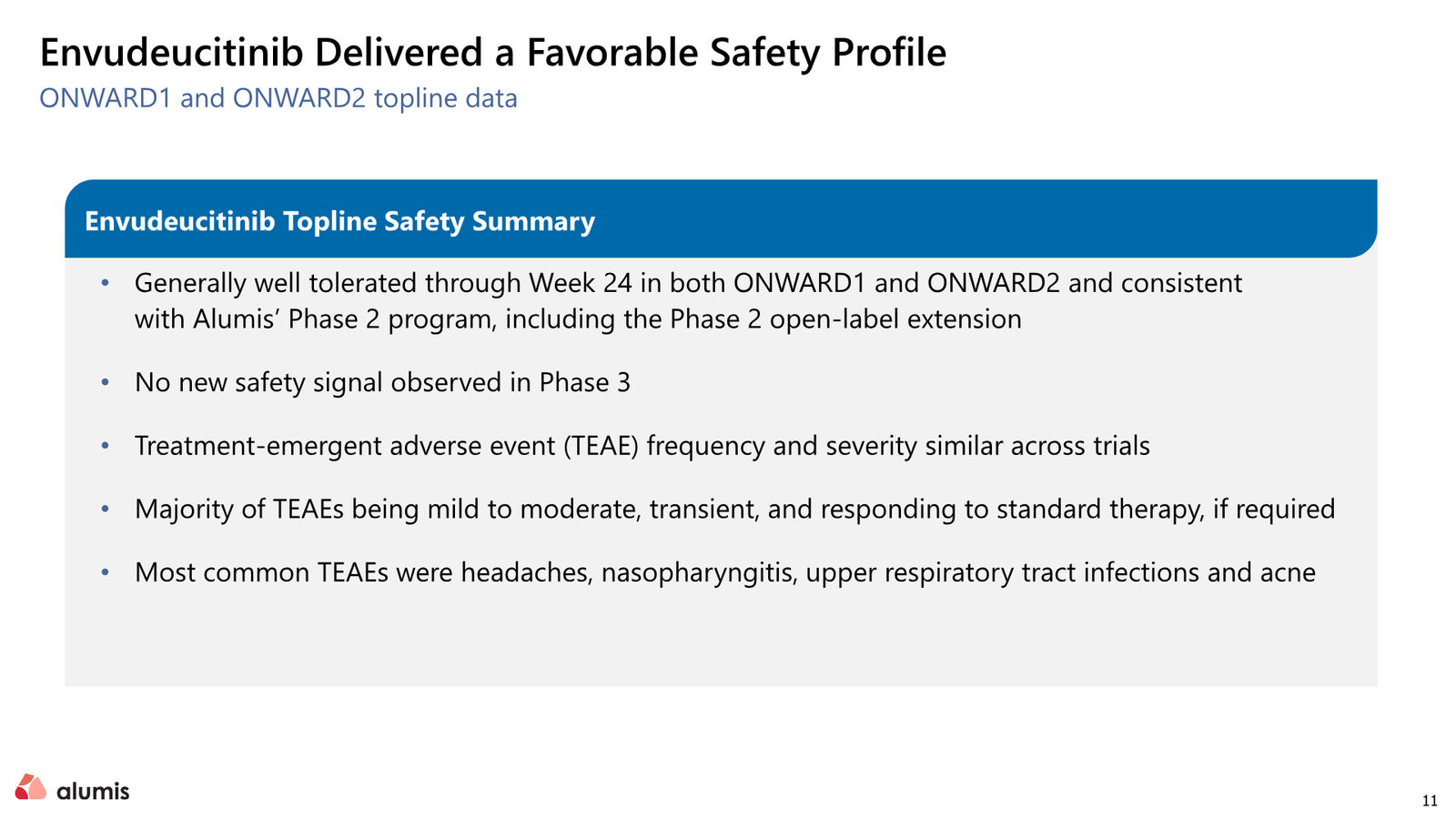 Envudeucitinib Delivered a Favorable Safety Profile
ONWARD1 and ONWARD2 topline data

Envudeucitinib Topline Safety Summary

• Generally well tolerated through Week 24 in both ONWARD1 and ONWARD2 and consistent with Alumis' Phase 2 program, including the Phase 2 open-label extension

• No new safety signal observed in Phase 3

• Treatment-emergent adverse event (TEAE) frequency and severity similar across trials

• Majority of TEAEs being mild to moderate, transient, and responding to standard therapy, if required

• Most common TEAEs were headaches, nasopharyngitis, upper respiratory tract infections and acne

alumis

11